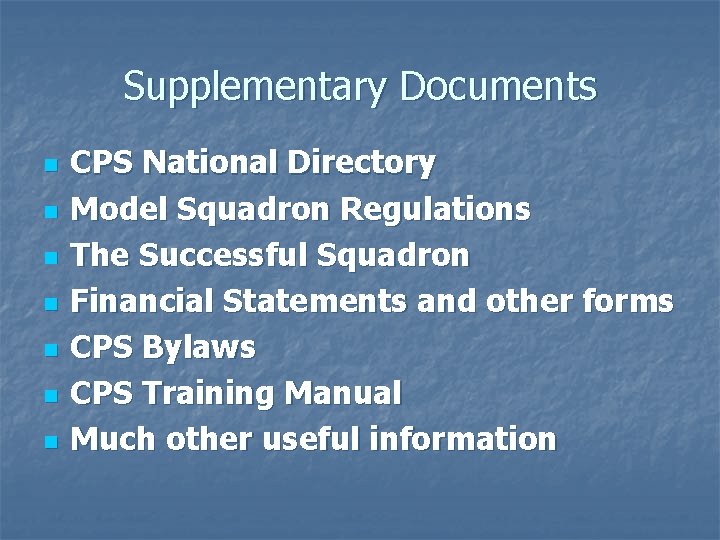 Supplementary Documents

- CPS National Directory
- Model Squadron Regulations
- The Successful Squadron
- Financial Statements and other forms
- CPS Bylaws
- CPS Training Manual
- Much other useful information